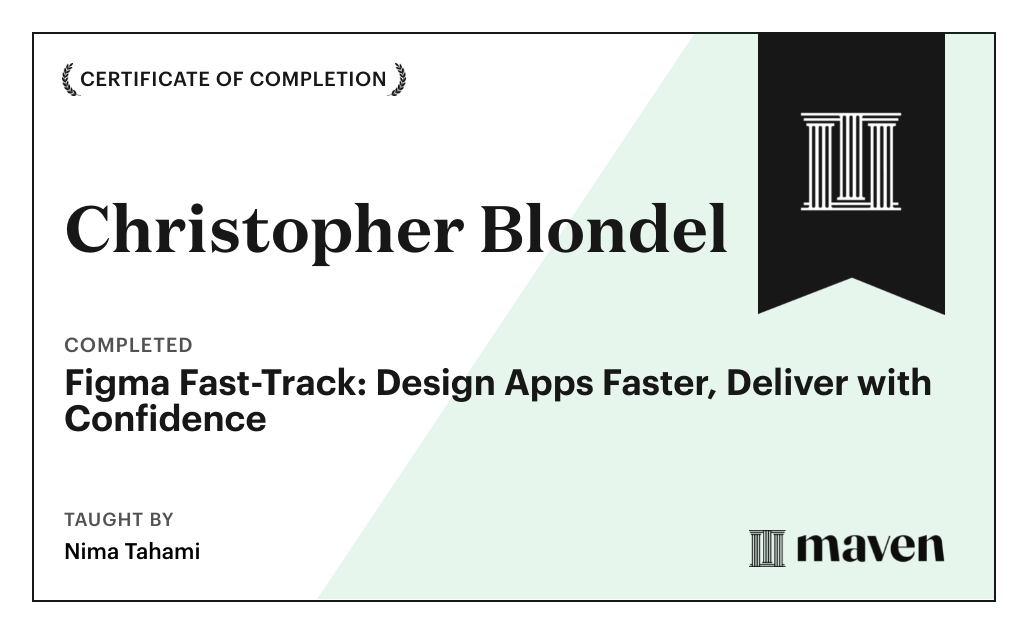 CERTIFICATE OF COMPLETION

Christopher Blondel

COMPLETED

Figma Fast-Track: Design Apps Faster, Deliver with Confidence

TAUGHT BY

Nima Tahami

maven